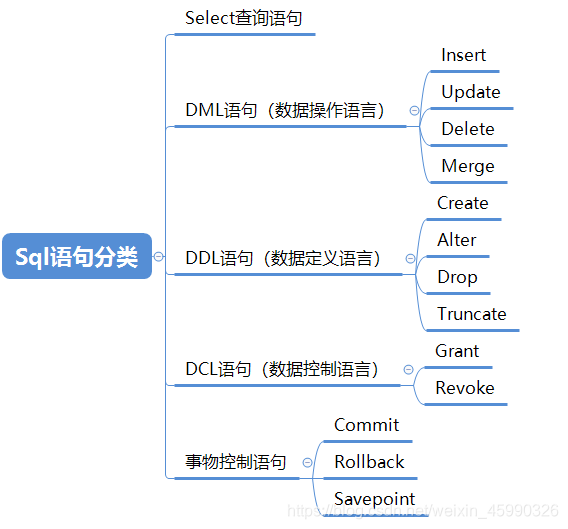 Sql语句分类

Select查询语句

DML语句（数据操作语言）
Insert
Update
Delete
Merge

DDL语句（数据定义语言）
Create
Alter
Drop
Truncate

DCL语句（数据控制语言）
Grant
Revoke

事物控制语句
Commit
Rollback
Savepoint

https://blog.csdn.net/weixin_45990326